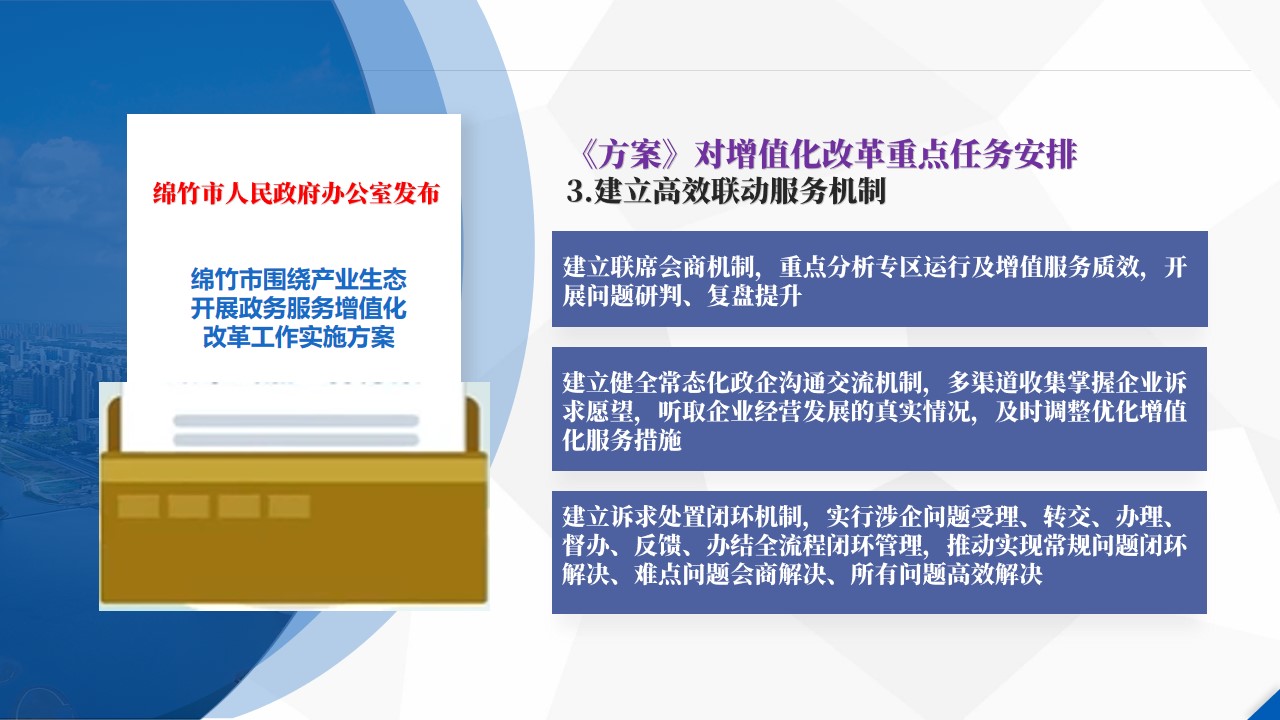 绵竹市人民政府办公室发布

绵竹市围绕产业生态开展政务服务增值化改革工作实施方案

《方案》对增值化改革重点任务安排

3.建立高效联动服务机制

建立联席会商机制，重点分析专区运行及增值服务质效，开展问题研判、复盘提升

建立健全常态化政企沟通交流机制，多渠道收集掌握企业诉求愿望，听取企业经营发展的真实情况，及时调整优化增值化服务措施

建立诉求处置闭环机制，实行涉企问题受理、转交、办理、督办、反馈、办结全流程闭环管理，推动实现常规问题闭环解决、难点问题会商解决、所有问题高效解决